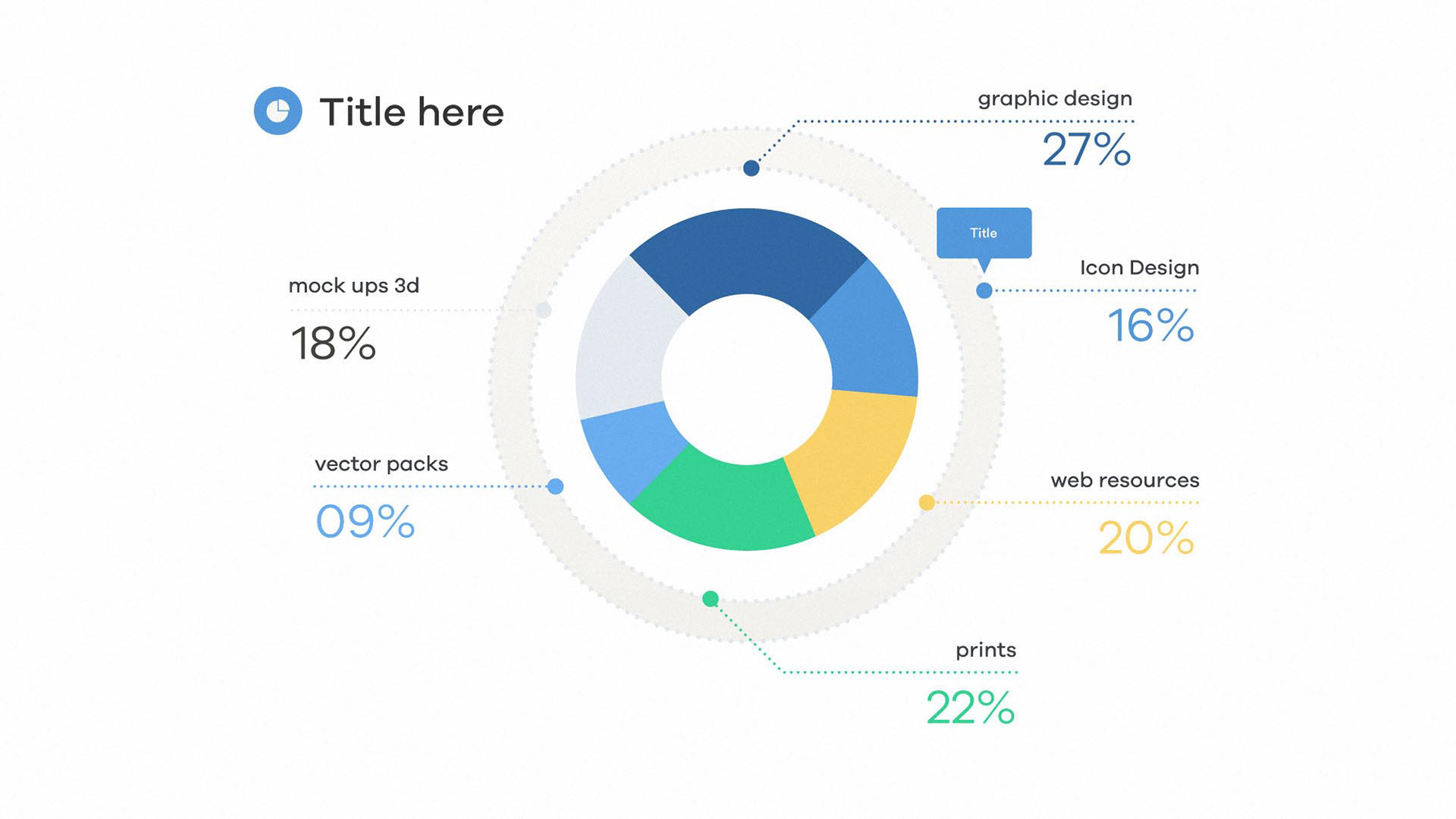 Title here

graphic design
27%

Title

Icon Design
16%

mock ups 3d
18%

vector packs
09%

web resources
20%

prints
22%